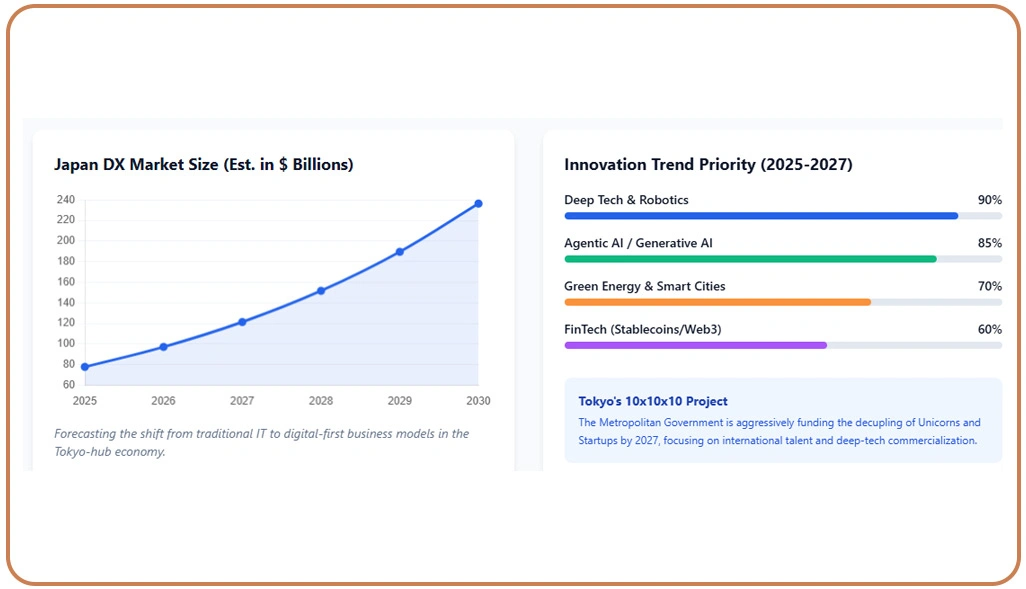 Japan DX Market Size (Est. in $ Billions)

240
220
200
180
160
140
120
100
80
60

2025 2026 2027 2028 2029 2030

Forecasting the shift from traditional IT to digital-first business models in the Tokyo-hub economy.

Innovation Trend Priority (2025-2027)

Deep Tech & Robotics 90%

Agentic AI / Generative AI 85%

Green Energy & Smart Cities 70%

FinTech (Stablecoins/Web3) 60%

Tokyo's 10x10x10 Project

The Metropolitan Government is aggressively funding the decupling of Unicorns and Startups by 2027, focusing on international talent and deep-tech commercialization.